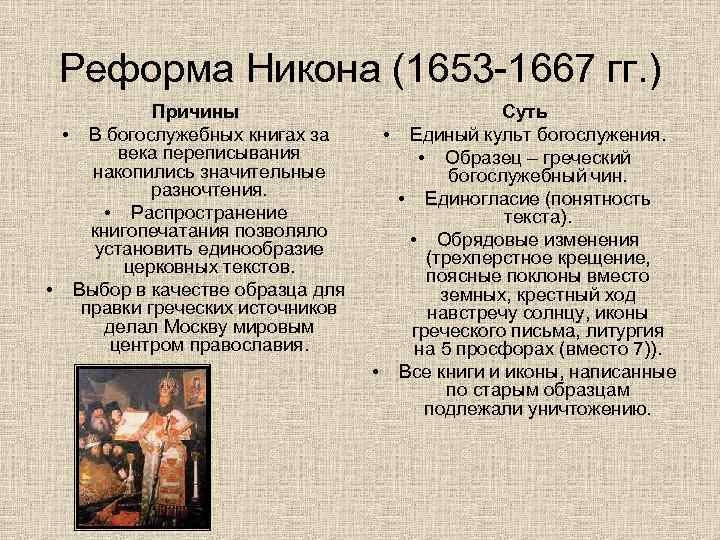 Реформа Никона (1653-1667 гг.)

Причины

• В богослужебных книгах за века переписывания накопились значительные разночтения.

• Распространение книгопечатания позволяло установить единообразие церковных текстов.

• Выбор в качестве образца для правки греческих источников делал Москву мировым центром православия.

Суть

• Единый культ богослужения.

• Образец – греческий богослужебный чин.

• Единогласие (понятность текста).

• Обрядовые изменения (трехперстное крещение, поясные поклоны вместо земных, крестный ход навстречу солнцу, иконы греческого письма, литургия на 5 просфорах (вместо 7)).

• Все книги и иконы, написанные по старым образцам подлежали уничтожению.